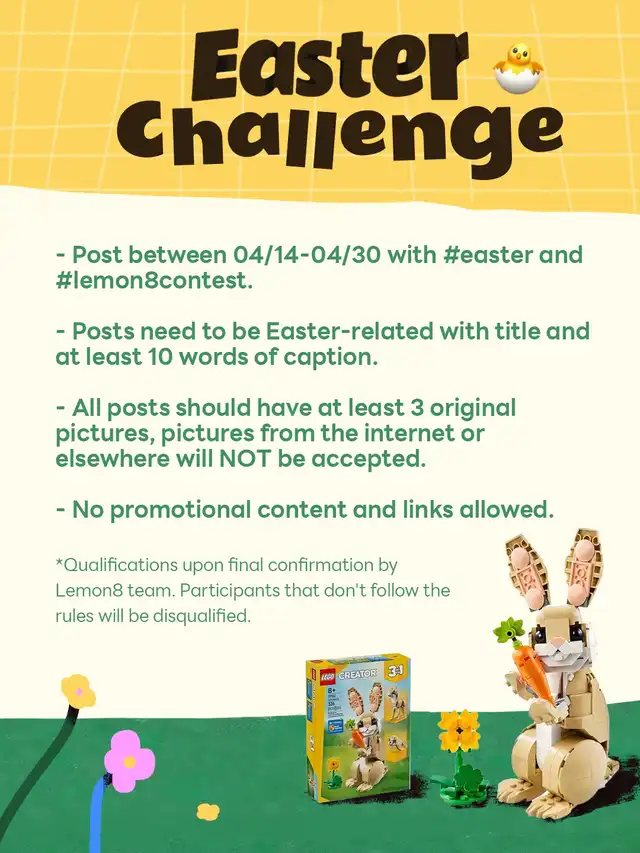 Easter Challenge

- Post between 04/14-04/30 with #easter and #lemon8contest.

- Posts need to be Easter-related with title and at least 10 words of caption.

- All posts should have at least 3 original pictures, pictures from the internet or elsewhere will NOT be accepted.

- No promotional content and links allowed.

*Qualifications upon final confirmation by Lemon8 team. Participants that don't follow the rules will be disqualified.

LEGO CREATOR 3in1 8+